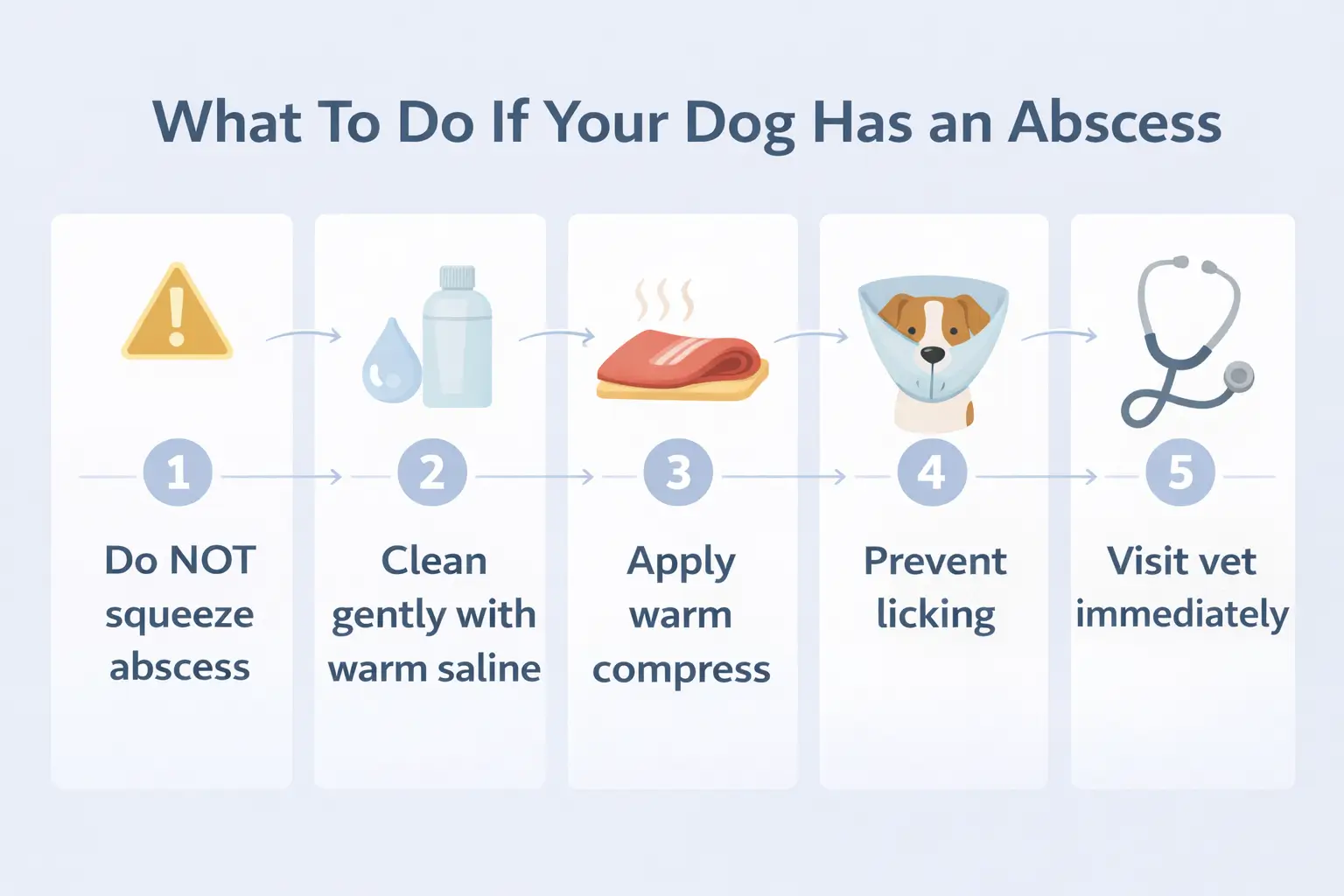 What To Do If Your Dog Has an Abscess

1
Do NOT squeeze abscess

2
Clean gently with warm saline

3
Apply warm compress

4
Prevent licking

5
Visit vet immediately